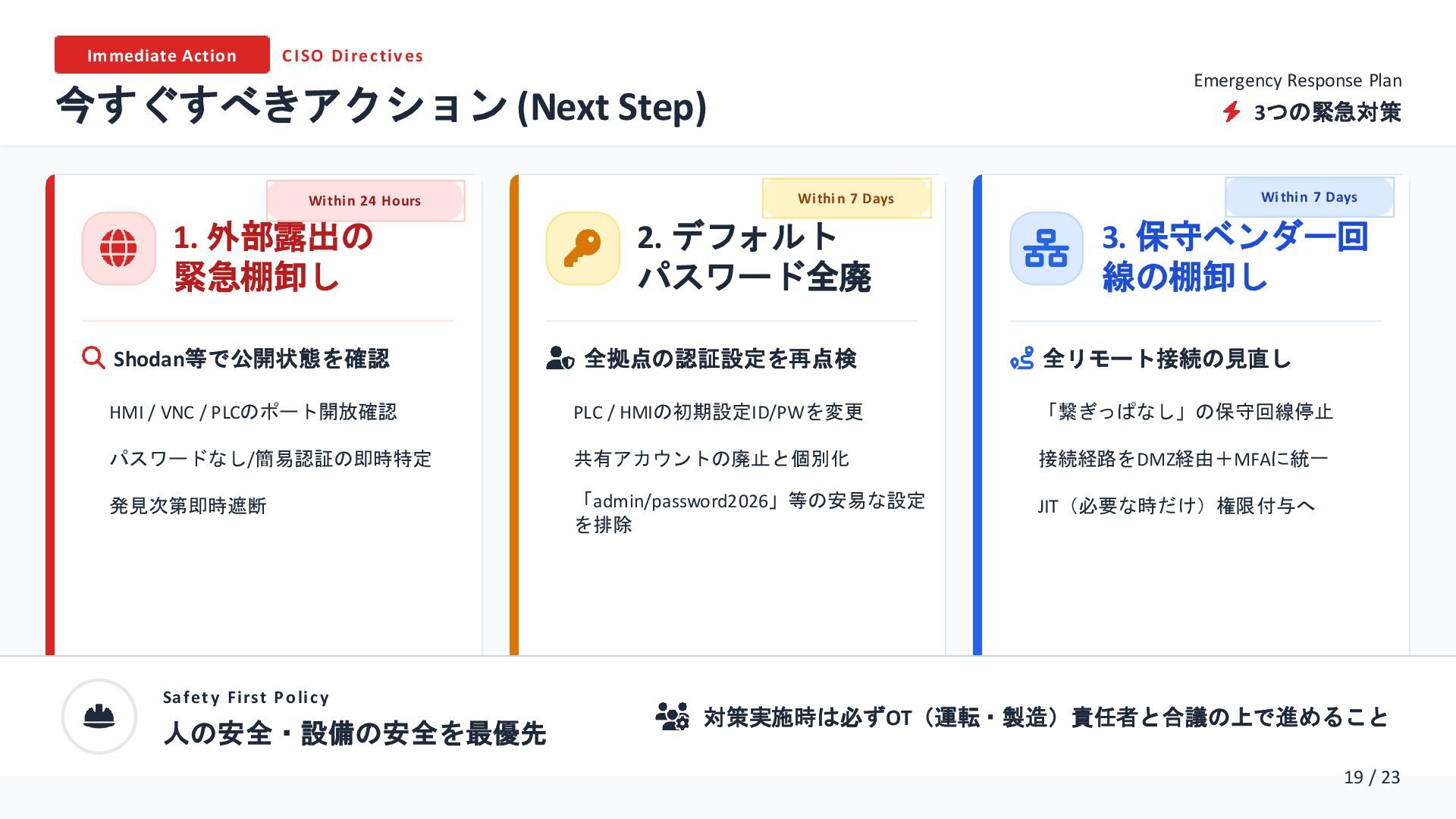 Immediate Action CISO Directives

今すぐすべきアクション (Next Step)

Emergency Response Plan
3つの緊急対策

Within 24 Hours

1. 外部露出の緊急棚卸し

Shodan等で公開状態を確認

HMI / VNC / PLCのポート開放確認

パスワードなし/簡易認証の即時特定

発見次第即時遮断

Within 7 Days

2. デフォルトパスワード全廃

全拠点の認証設定を再点検

PLC / HMIの初期設定ID/PWを変更

共有アカウントの廃止と個別化

「admin/password2026」等の安易な設定を排除

Within 7 Days

3. 保守ベンダー回線の棚卸し

全リモート接続の見直し

「繋ぎっぱなし」の保守回線停止

接続経路をDMZ経由＋MFAに統一

JIT（必要な時だけ）権限付与へ

Safety First Policy
人の安全・設備の安全を最優先

対策実施時は必ずOT（運転・製造）責任者と合議の上で進めること

19 / 23